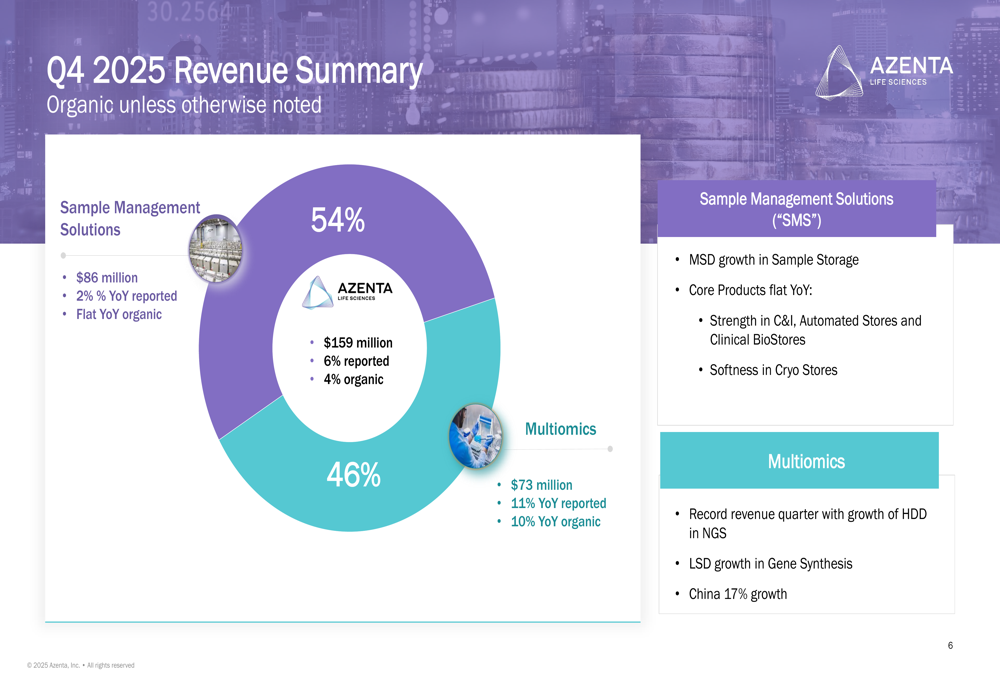 30.2564

Q4 2025 Revenue Summary
Organic unless otherwise noted

AZENTA
LIFE SCIENCES

Sample Management Solutions

• $86 million
• 2% % YoY reported
• Flat YoY organic

54%

AZENTA
LIFE SCIENCES

• $159 million
• 6% reported
• 4% organic

46%

Multiomics

• $73 million
• 11% YoY reported
• 10% YoY organic

Sample Management Solutions ("SMS")

• MSD growth in Sample Storage
• Core Products flat YoY:
  • Strength in C&I, Automated Stores and Clinical BioStores
  • Softness in Cryo Stores

Multiomics

• Record revenue quarter with growth of HDD in NGS
• LSD growth in Gene Synthesis
• China 17% growth

6

© 2025 Azenta, Inc. • All rights reserved